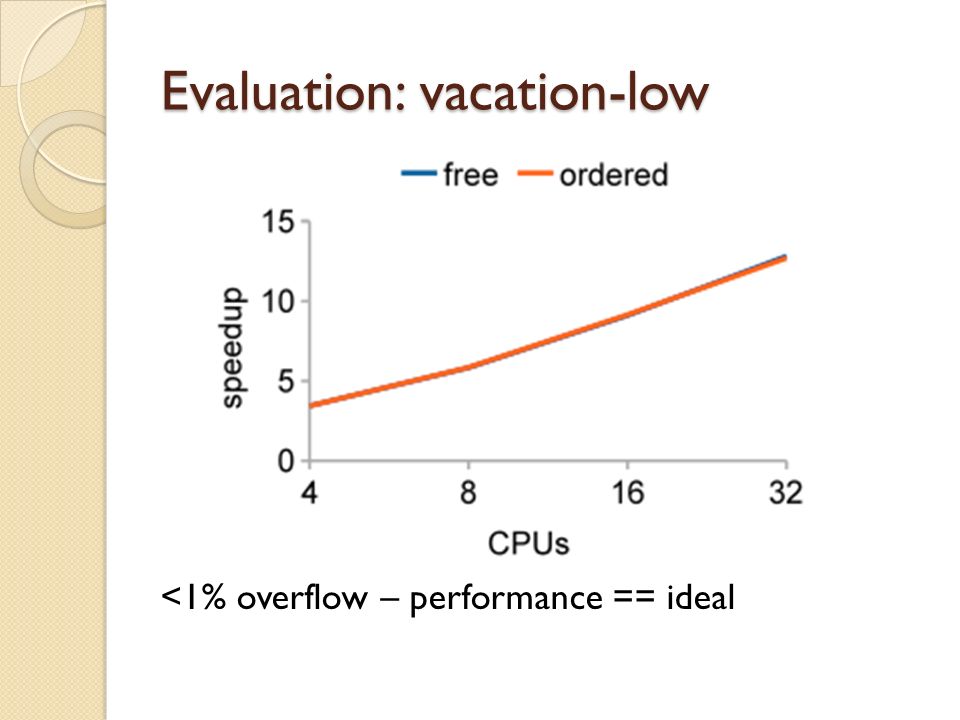 Evaluation: vacation-low

free ordered

15
10
5
0
speedup
4
8
16
32
CPUs

<1% overflow – performance == ideal